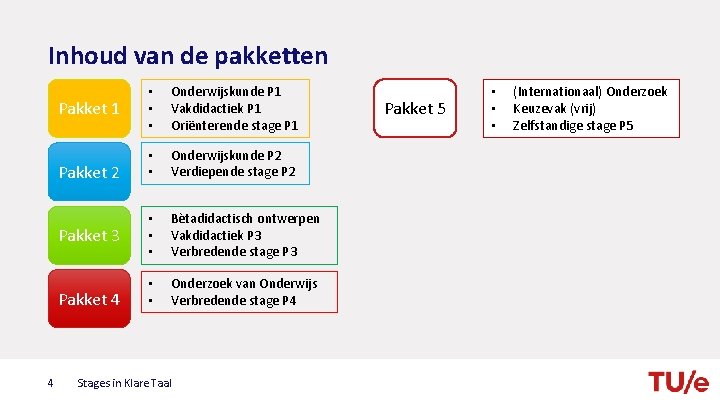 Inhoud van de pakketten

Pakket 1
- Onderwijskunde P1
- Vakdidactiek P1
- Oriënterende stage P1

Pakket 2
- Onderwijskunde P2
- Verdiepende stage P2

Pakket 3
- Bètadidactisch ontwerpen
- Vakdidactiek P3
- Verbredende stage P3

Pakket 4
- Onderzoek van Onderwijs
- Verbredende stage P4

Pakket 5
- (Internationaal) Onderzoek
- Keuzevak (vrij)
- Zelfstandige stage P5

4 Stages in Klare Taal

TU/e